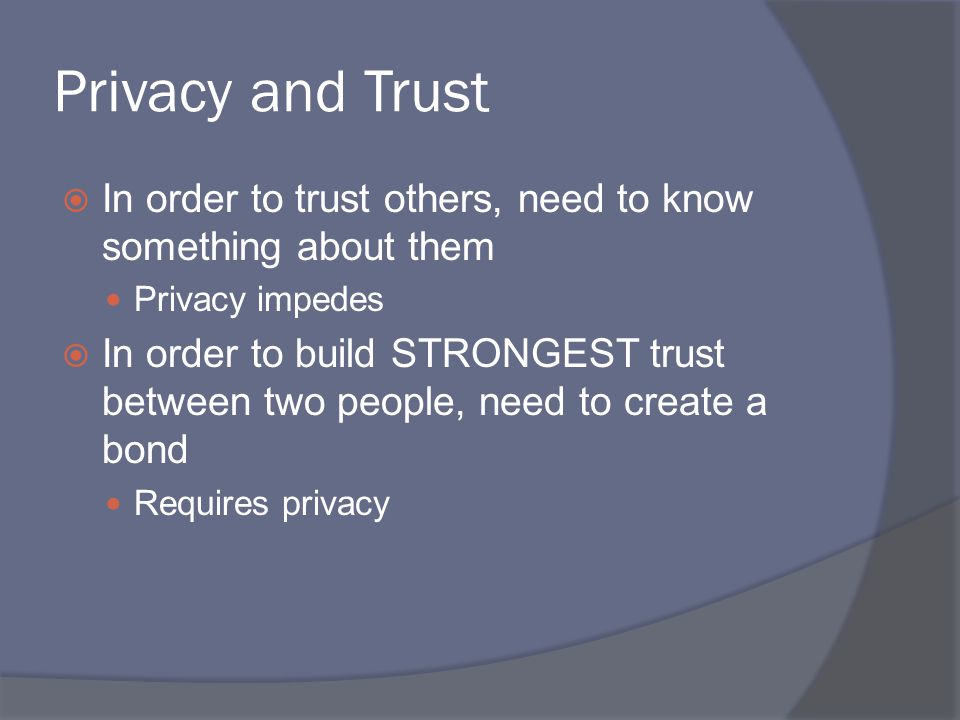 Privacy and Trust

In order to trust others, need to know something about them

Privacy impedes

In order to build STRONGEST trust between two people, need to create a bond

Requires privacy